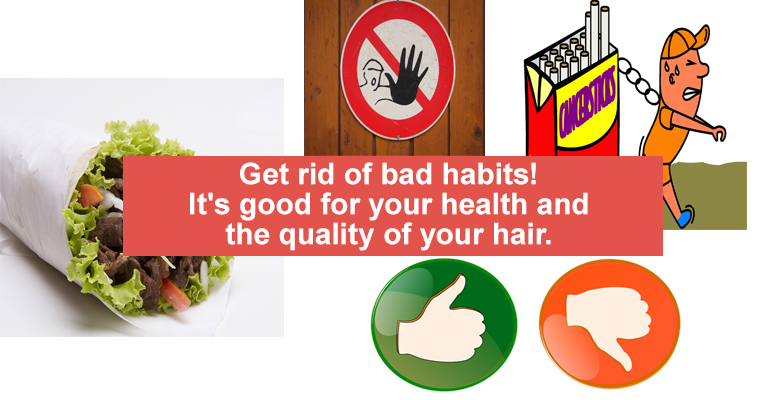 CANCERSTICKS

Get rid of bad habits!
It's good for your health and the quality of your hair.